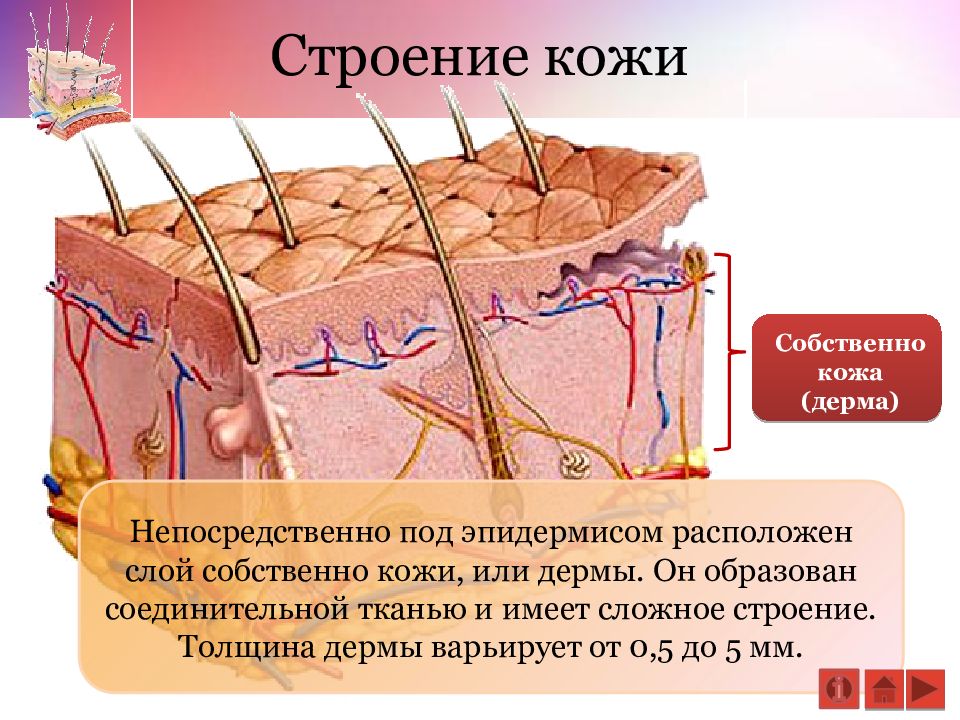 Строение кожи

Собственно кожа (дерма)

Непосредственно под эпидермисом расположен слой собственно кожи, или дермы. Он образован соединительной тканью и имеет сложное строение. Толщина дермы варьирует от 0,5 до 5 мм.